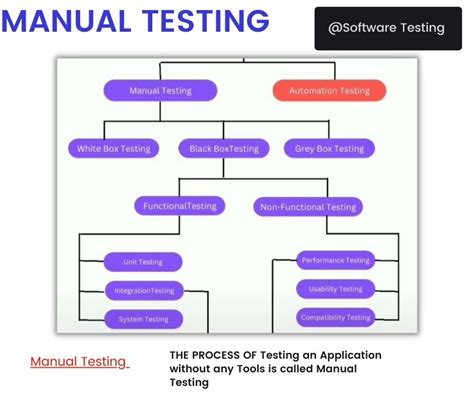 MANUAL TESTING

@Software Testing

Manual Testing

Automation Testing

White Box Testing

Black BoxTesting

Grey Box Testing

FunctionalTesting

Non-Functional Testing

Unit Testing

IntegrationTesting

System Testing

Performance Testing

Usability Testing

Compatibility Testing

Manual Testing

THE PROCESS OF Testing an Application without any Tools is called Manual Testing